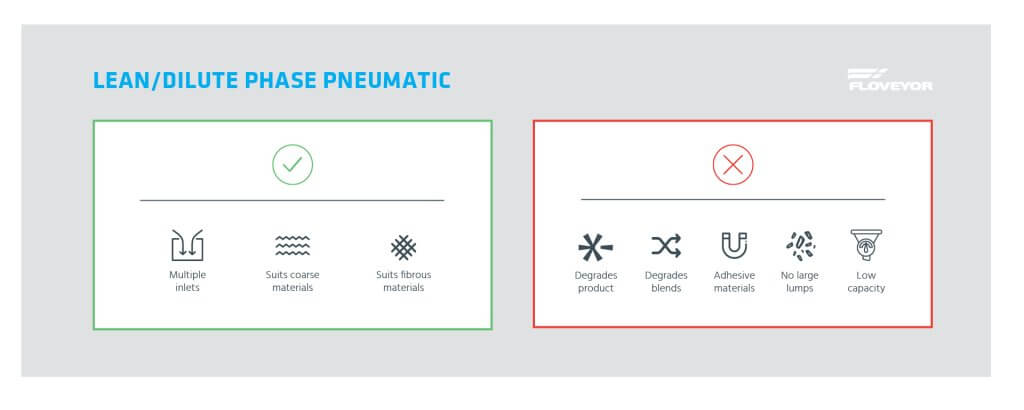 LEAN/DILUTE PHASE PNEUMATIC

FLOVEYOR

Multiple inlets

Suits coarse materials

Suits fibrous materials

Degrades product

Degrades blends

Adhesive materials

No large lumps

Low capacity